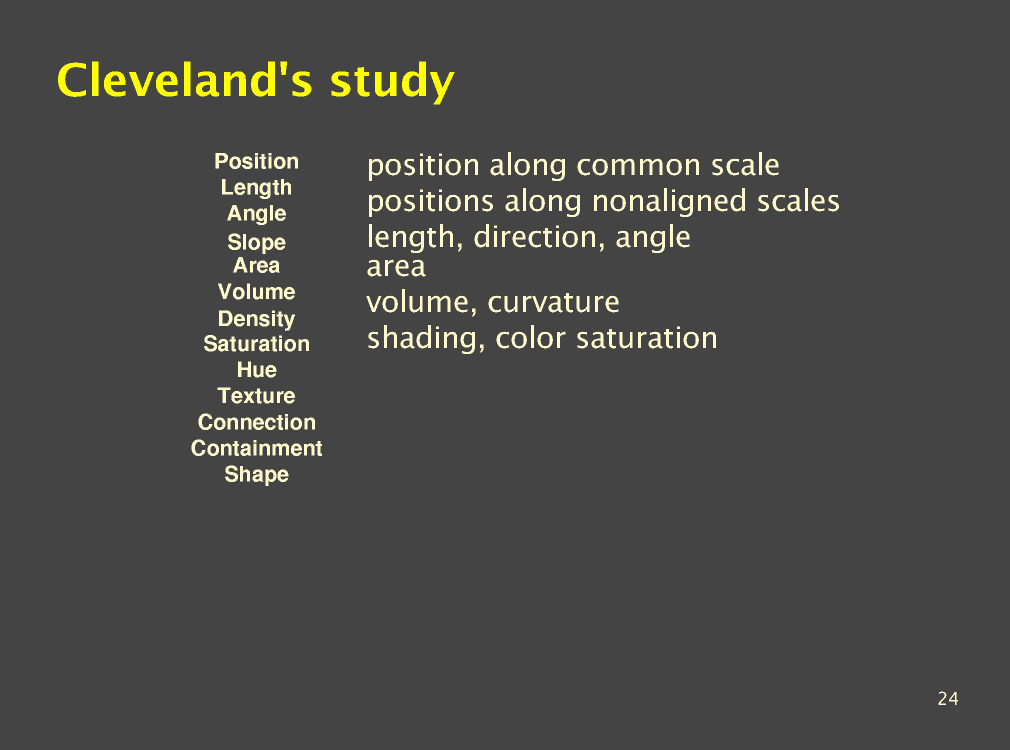 Cleveland's study

Position
Length
Angle
Slope
Area
Volume
Density
Saturation
Hue
Texture
Connection
Containment
Shape

position along common scale
positions along nonaligned scales
length, direction, angle
area
volume, curvature
shading, color saturation

24